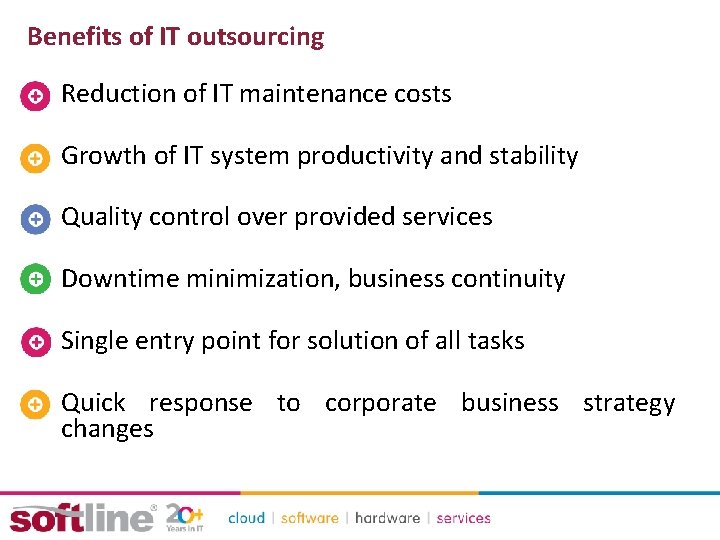 Benefits of IT outsourcing

Reduction of IT maintenance costs

Growth of IT system productivity and stability

Quality control over provided services

Downtime minimization, business continuity

Single entry point for solution of all tasks

Quick response to corporate business strategy changes

softline® 20+ Years in IT cloud | software | hardware | services